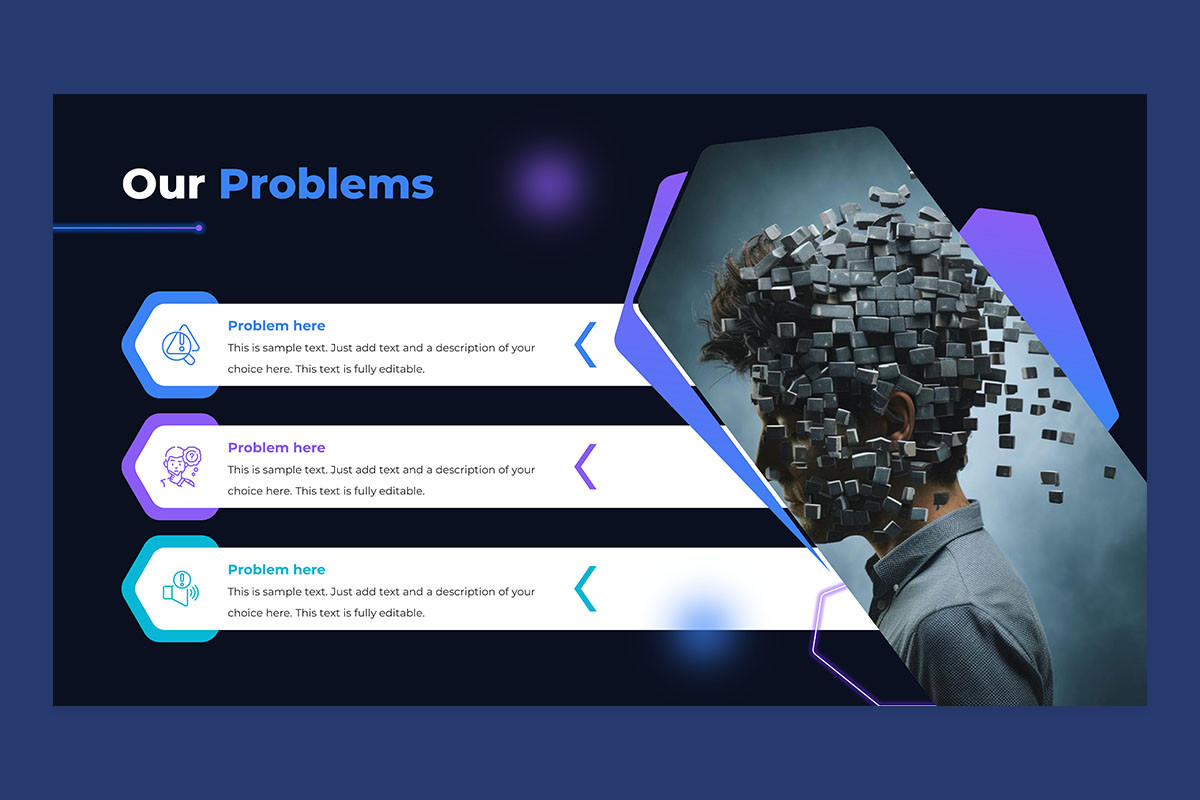 Our Problems

Problem here
This is sample text. Just add text and a description of your choice here. This text is fully editable.

Problem here
This is sample text. Just add text and a description of your choice here. This text is fully editable.

Problem here
This is sample text. Just add text and a description of your choice here. This text is fully editable.